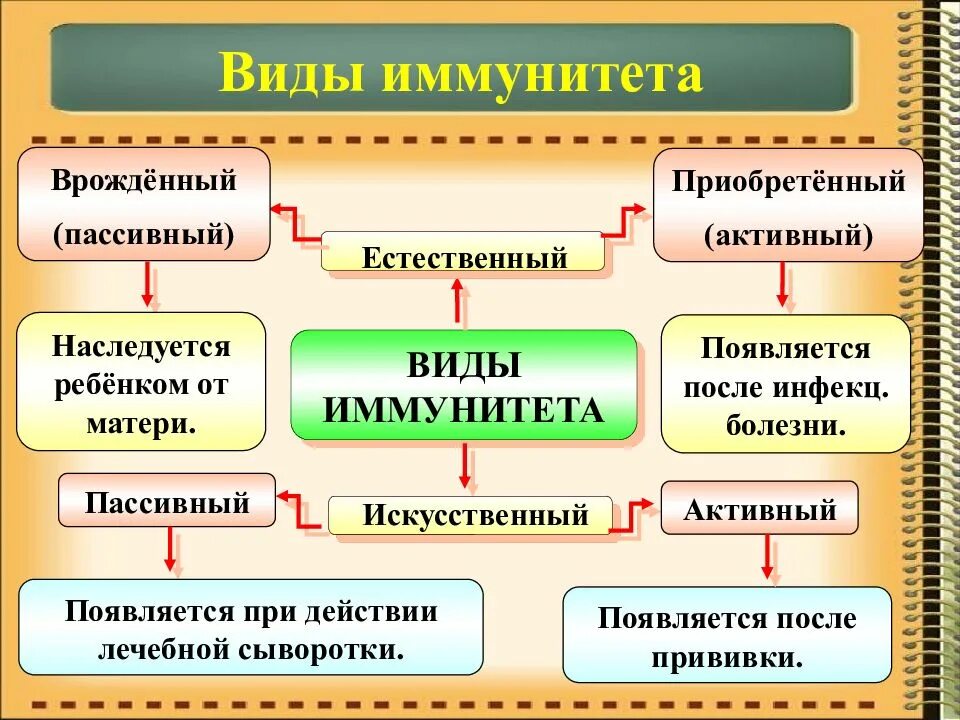 Виды иммунитета

Врождённый (пассивный)

Естественный

Приобретённый (активный)

Наследуется ребёнком от матери.

ВИДЫ ИММУНИТЕТА

Появляется после инфекц. болезни.

Пассивный

Искусственный

Активный

Появляется при действии лечебной сыворотки.

Появляется после прививки.